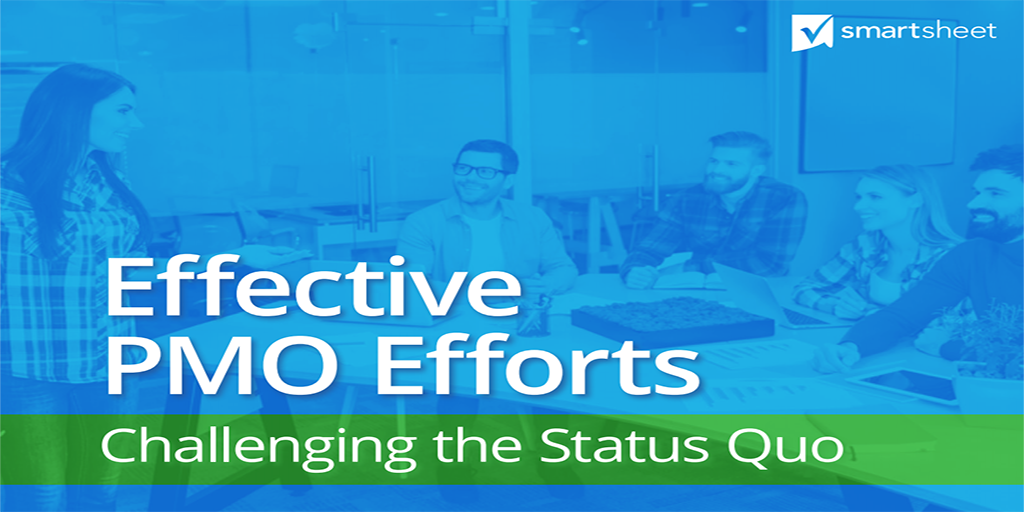 smartsheet

Effective PMO Efforts

Challenging the Status Quo